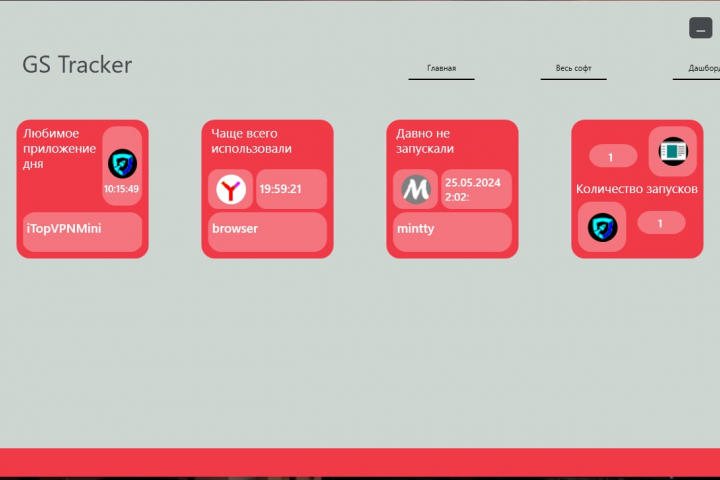 GS Tracker

Главная

Весь софт

Дашборд

Любимое приложение дня

10:15:49

iTopVPNMini

Чаще всего использовали

19:59:21

browser

Давно не запускали

25.05.2024 2:02:

mintty

1

Количество запусков

1